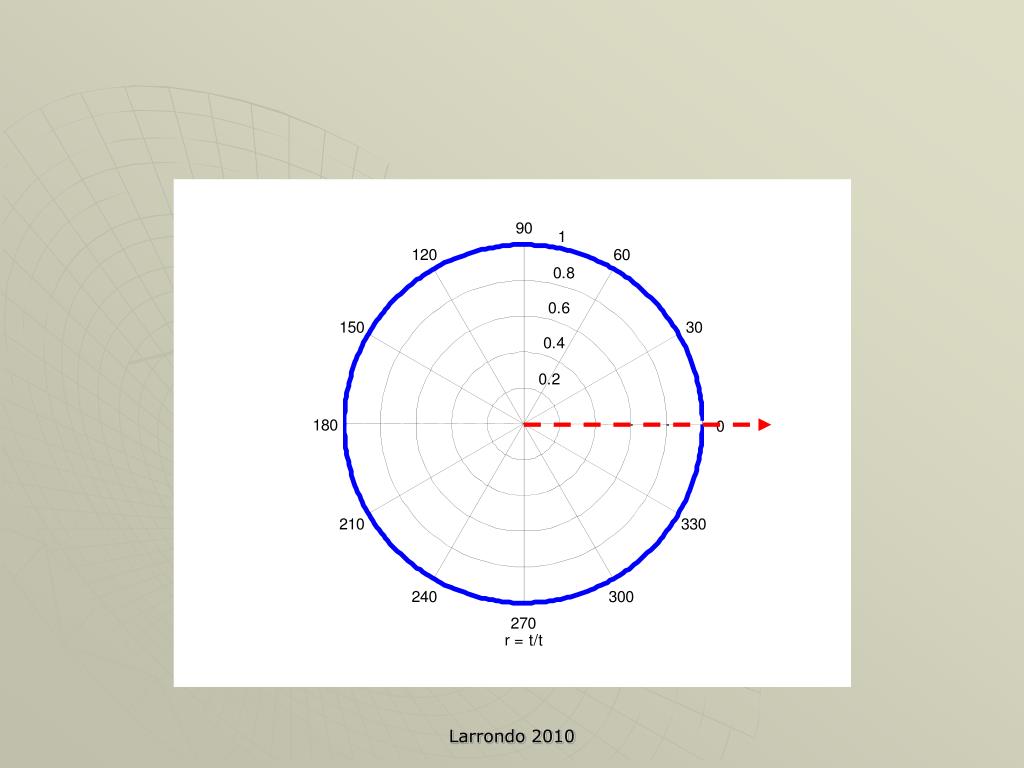 90
1
120
60
0.8
0.6
150
30
0.4
0.2
180
0
210
330
240
300
270
r = t/t

Larrondo 2010